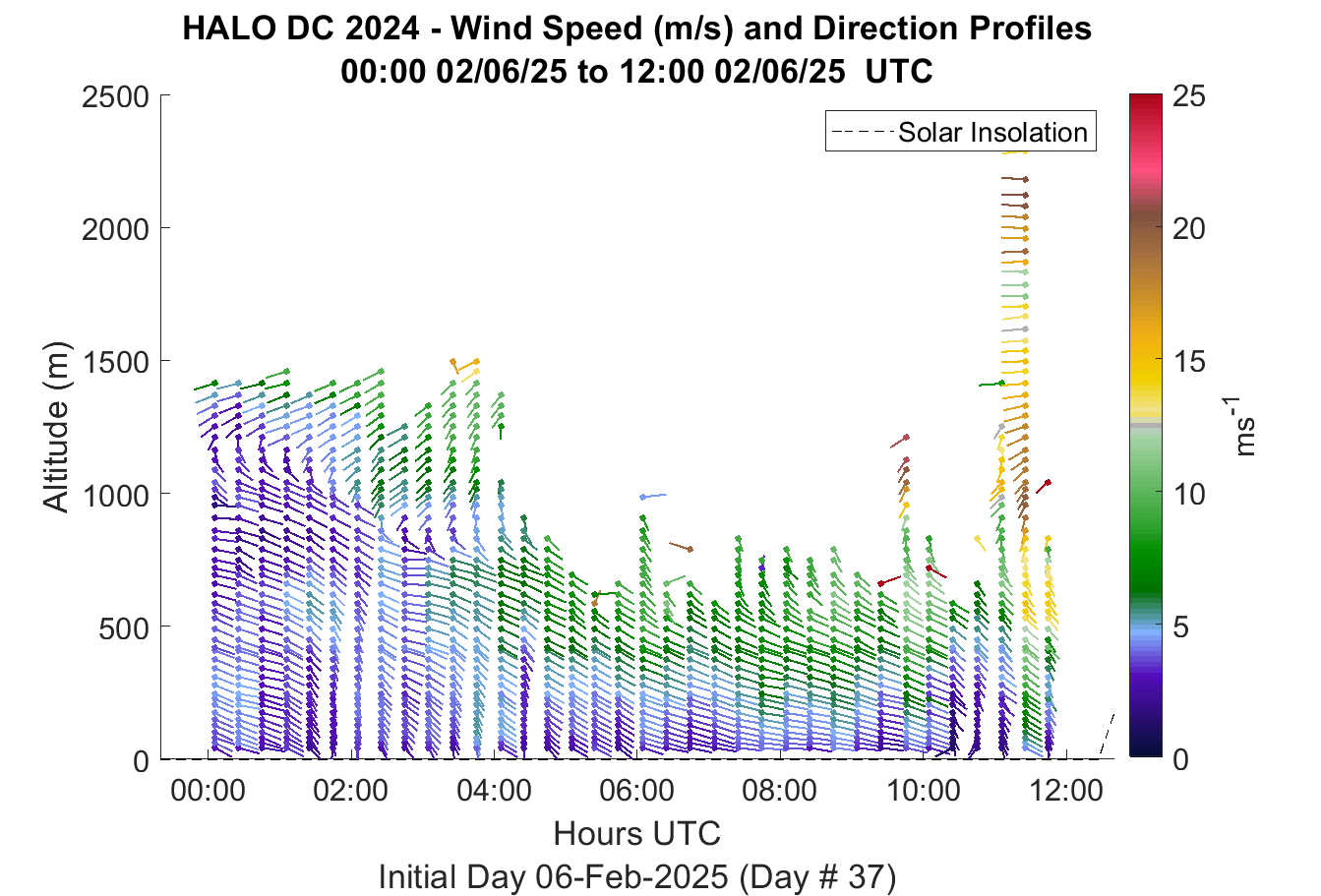 HALO DC 2024 - Wind Speed (m/s) and Direction Profiles
00:00 02/06/25 to 12:00 02/06/25 UTC

Solar Insolation

Altitude (m)

2500
2000
1500
1000
500
0

00:00
02:00
04:00
06:00
08:00
10:00
12:00

Hours UTC

Initial Day 06-Feb-2025 (Day # 37)

25
20
15
10
5
0

$ms^{-1}$